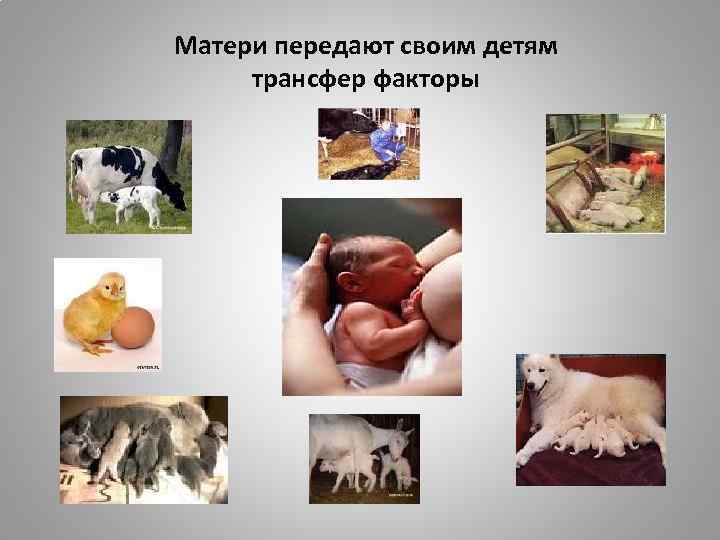 Матери передают своим детям трансфер факторы